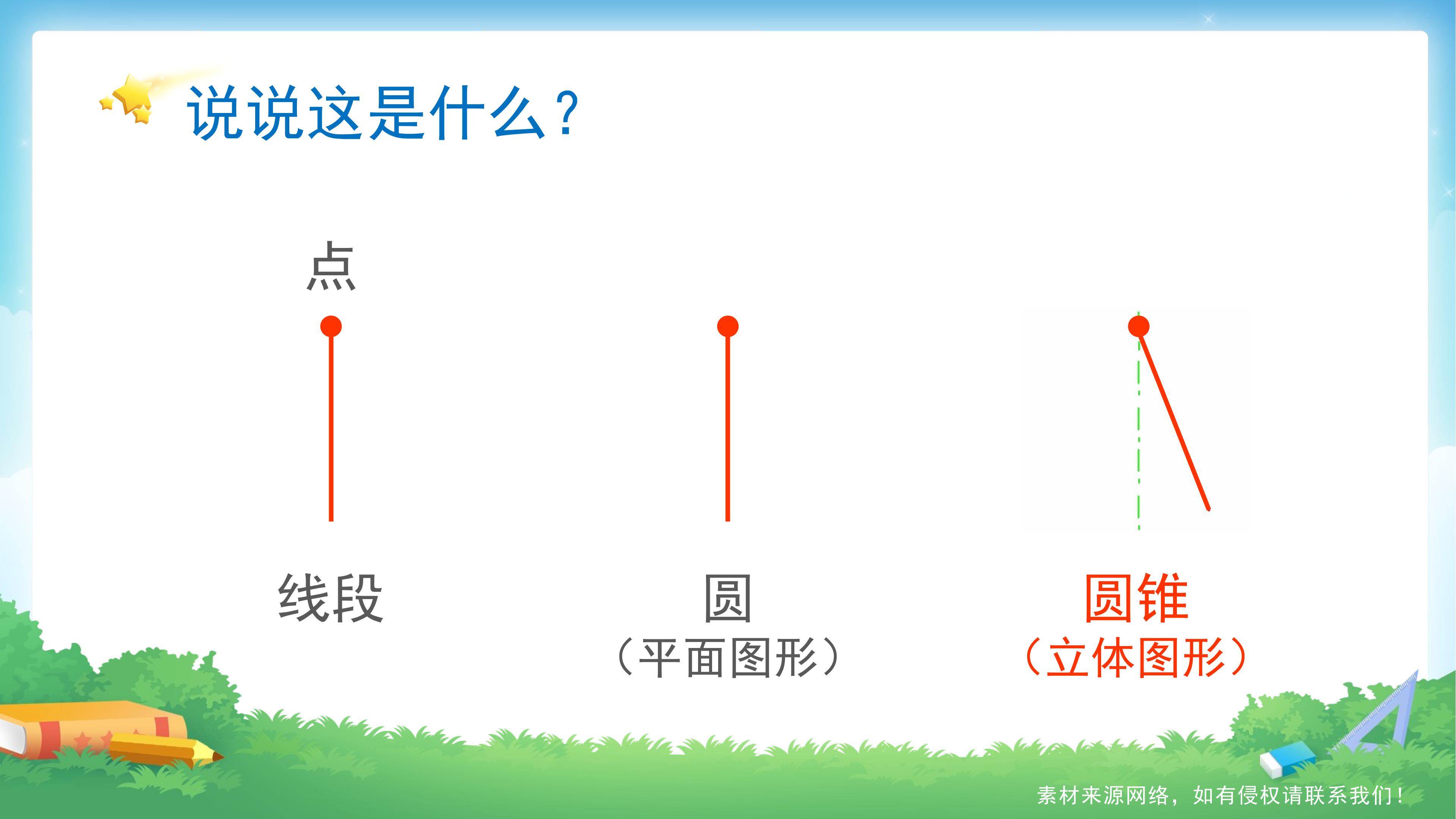 说说这是什么？

点

线段

圆
（平面图形）

圆锥
（立体图形）

素材来源网络，如有侵权请联系我们！